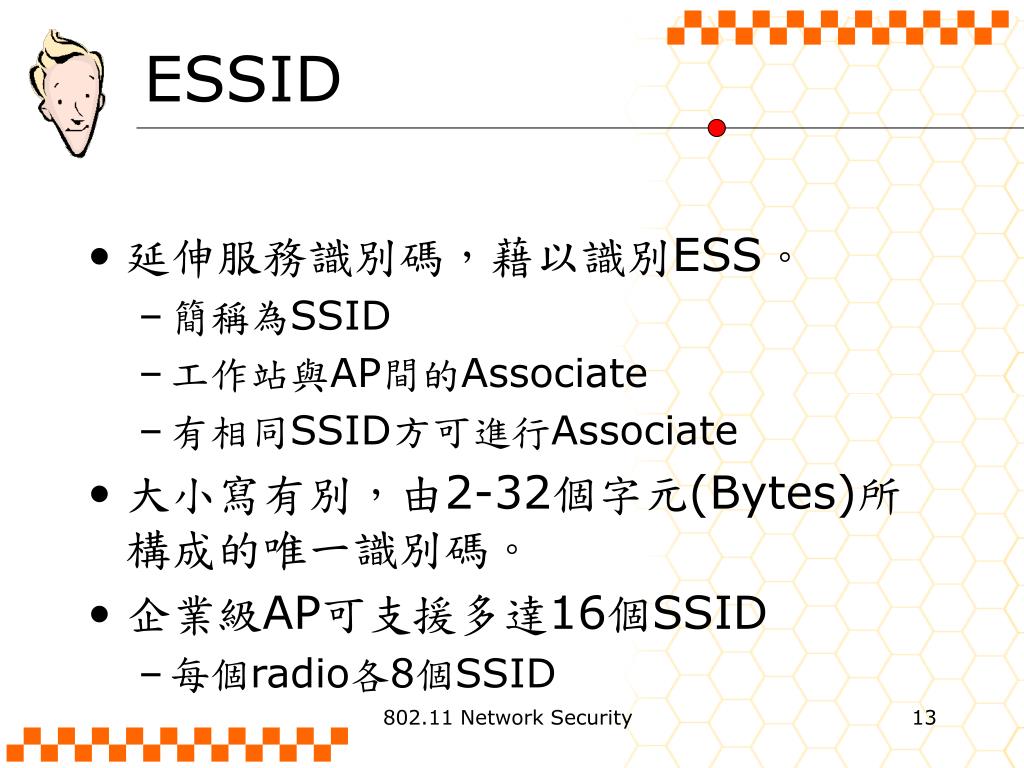 ESSID

• 延伸服務識別碼，藉以識別ESS。
  – 簡稱為SSID
  – 工作站與AP間的Associate
  – 有相同SSID方可進行Associate
• 大小寫有別，由2-32個字元(Bytes)所構成的唯一識別碼。
• 企業級AP可支援多達16個SSID
  – 每個radio各8個SSID

802.11 Network Security

13